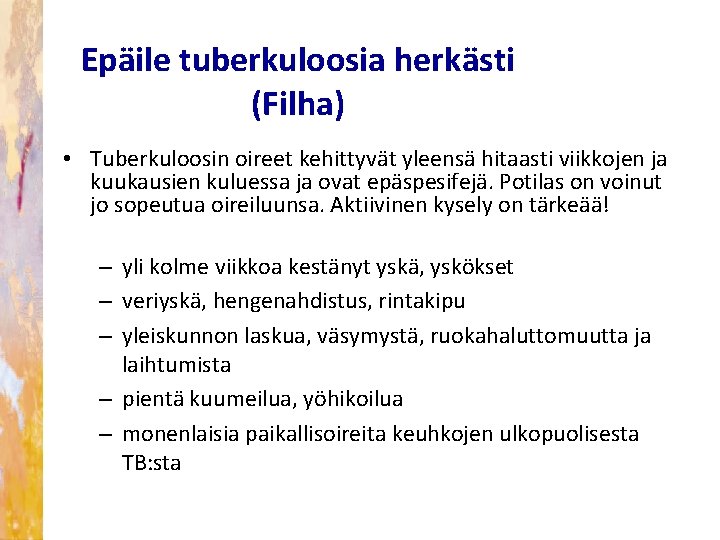 Epäile tuberkuloosia herkästi (Filha)

• Tuberkuloosin oireet kehittyvät yleensä hitaasti viikkojen ja kuukausien kuluessa ja ovat epäspesifejä. Potilas on voinut jo sopeutua oireiluunsa. Aktiivinen kysely on tärkeää!

– yli kolme viikkoa kestänyt yskä, yskökset
– veriyskä, hengenahdistus, rintakipu
– yleiskunnon laskua, väsymystä, ruokahaluttomuutta ja laihtumista
– pientä kuumeilua, yöhikoilua
– monenlaisia paikallisoireita keuhkojen ulkopuolisesta TB:sta